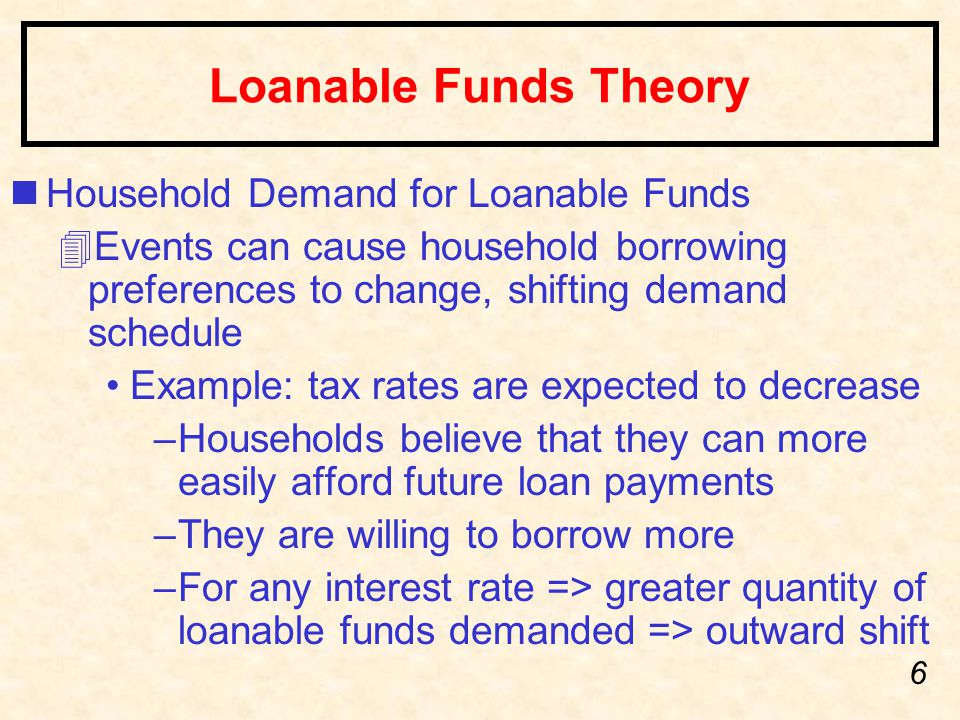 Loanable Funds Theory

Household Demand for Loanable Funds

Events can cause household borrowing preferences to change, shifting demand schedule

• Example: tax rates are expected to decrease

–Households believe that they can more easily afford future loan payments

–They are willing to borrow more

–For any interest rate => greater quantity of loanable funds demanded => outward shift

6